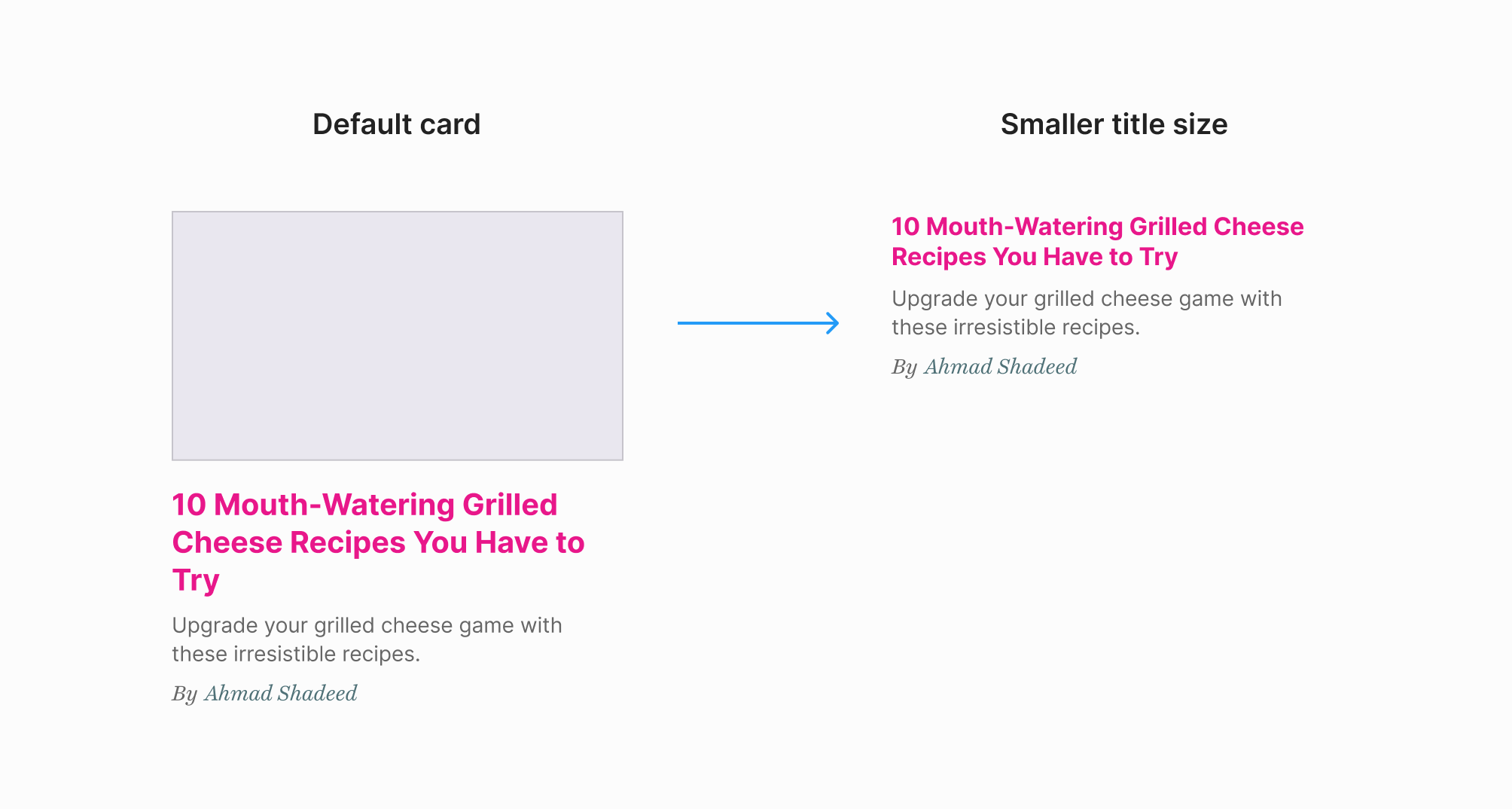 Default card

10 Mouth-Watering Grilled Cheese Recipes You Have to Try

Upgrade your grilled cheese game with these irresistible recipes.

By Ahmad Shadeed

Smaller title size

10 Mouth-Watering Grilled Cheese Recipes You Have to Try

Upgrade your grilled cheese game with these irresistible recipes.

By Ahmad Shadeed